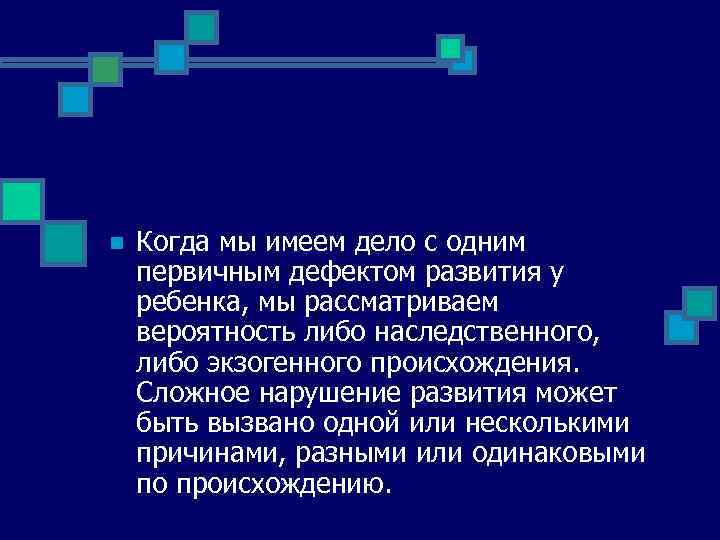 Когда мы имеем дело с одним первичным дефектом развития у ребенка, мы рассматриваем вероятность либо наследственного, либо экзогенного происхождения. Сложное нарушение развития может быть вызвано одной или несколькими причинами, разными или одинаковыми по происхождению.